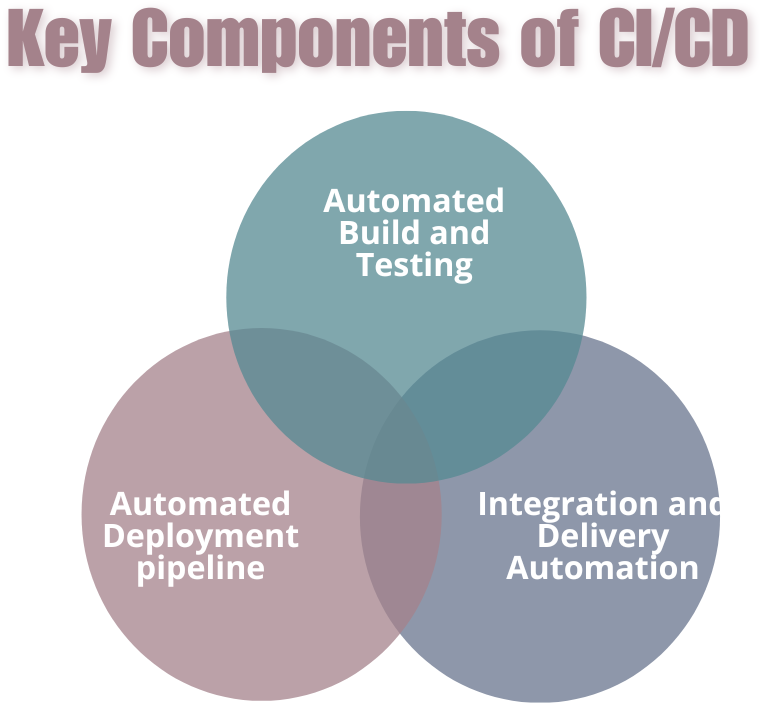 Key Components of CI/CD

Automated Build and Testing

Automated Deployment pipeline

Integration and Delivery Automation